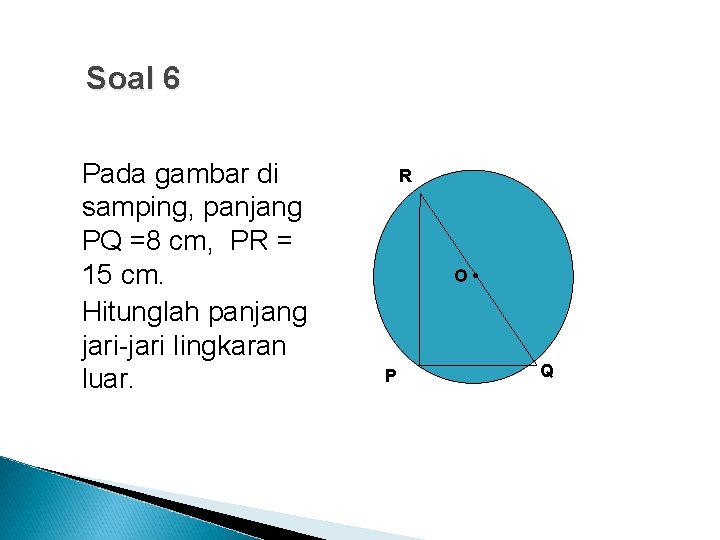 Soal 6

Pada gambar di samping, panjang PQ =8 cm, PR = 15 cm.

Hitunglah panjang jari-jari lingkaran luar.

R

O

P

Q